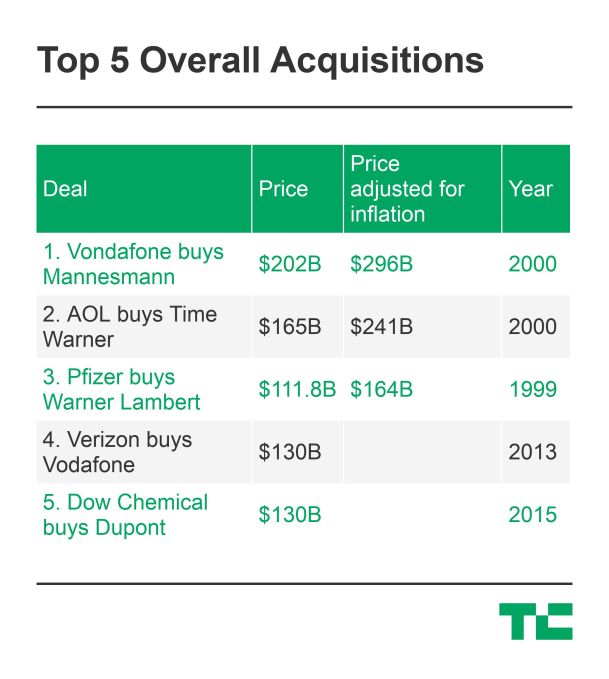 Top 5 Overall Acquisitions

| Deal | Price | Price adjusted for inflation | Year |
|---|---|---|---|
| 1. Vondafone buys Mannesmann | \$202B | \$296B | 2000 |
| 2. AOL buys Time Warner | \$165B | \$241B | 2000 |
| 3. Pfizer buys Warner Lambert | \$111.8B | \$164B | 1999 |
| 4. Verizon buys Vodafone | \$130B | | 2013 |
| 5. Dow Chemical buys Dupont | \$130B | | 2015 |

TC